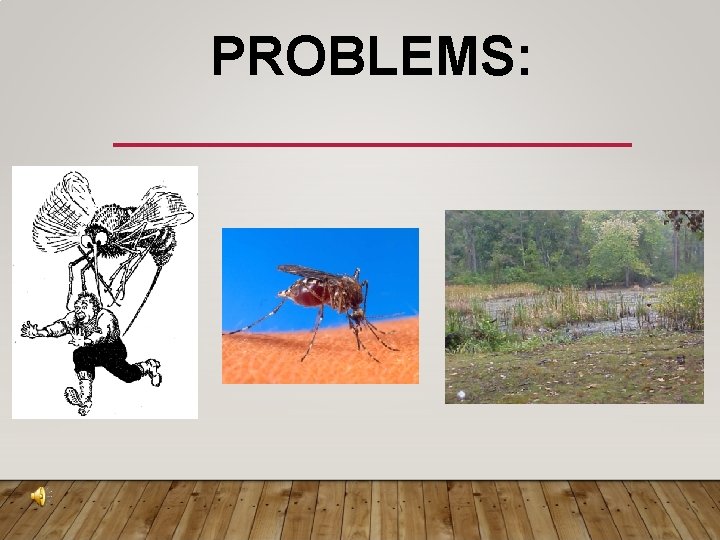 PROBLEMS: